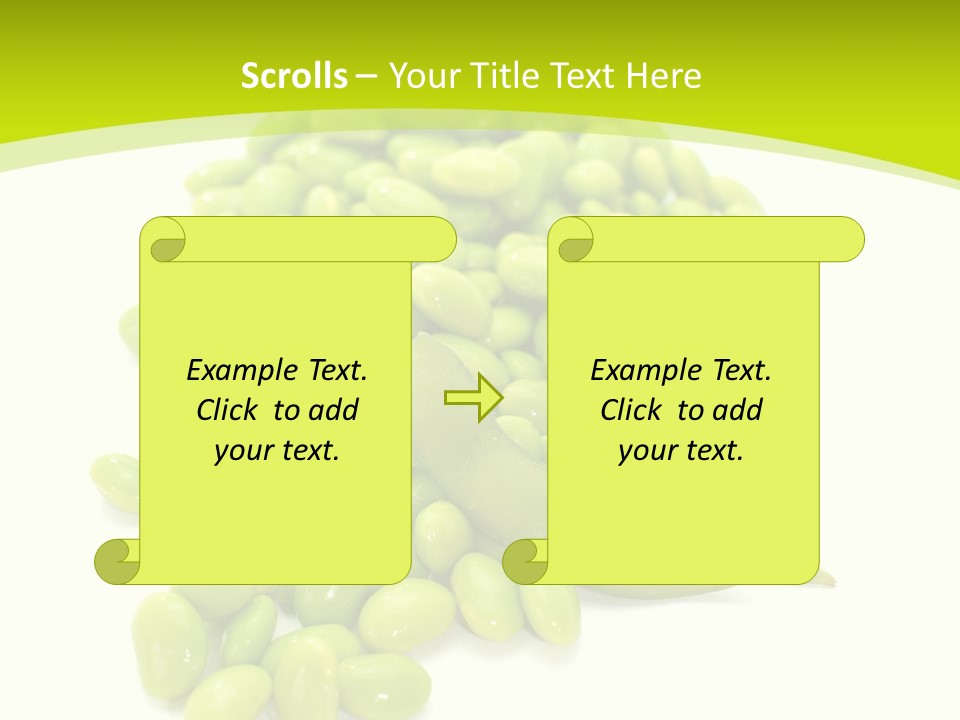 Scrolls – Your Title Text Here

Example Text. Click to add your text.

Example Text. Click to add your text.